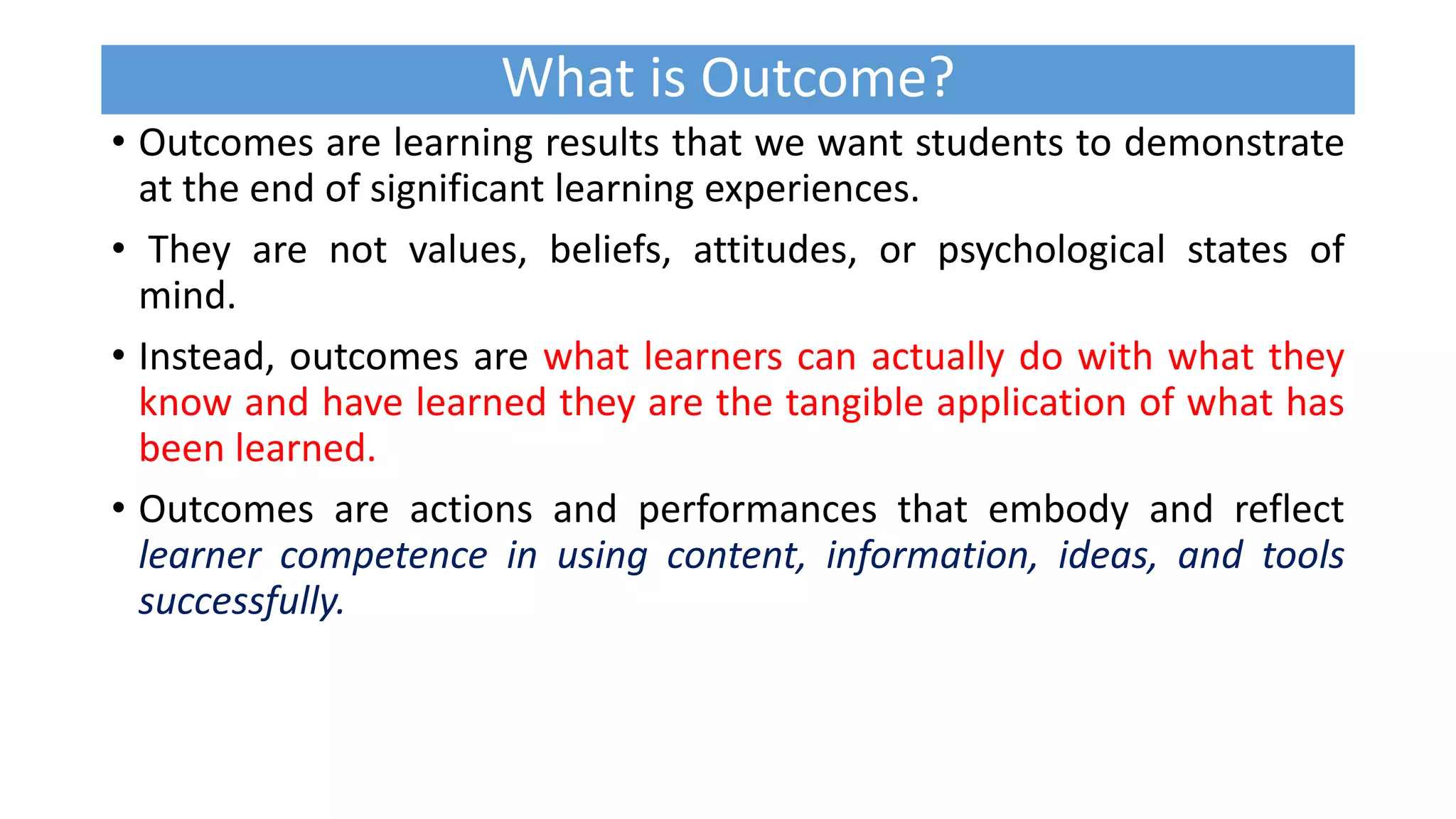 What is Outcome?

• Outcomes are learning results that we want students to demonstrate at the end of significant learning experiences.

• They are not values, beliefs, attitudes, or psychological states of mind.

• Instead, outcomes are what learners can actually do with what they know and have learned they are the tangible application of what has been learned.

• Outcomes are actions and performances that embody and reflect learner competence in using content, information, ideas, and tools successfully.